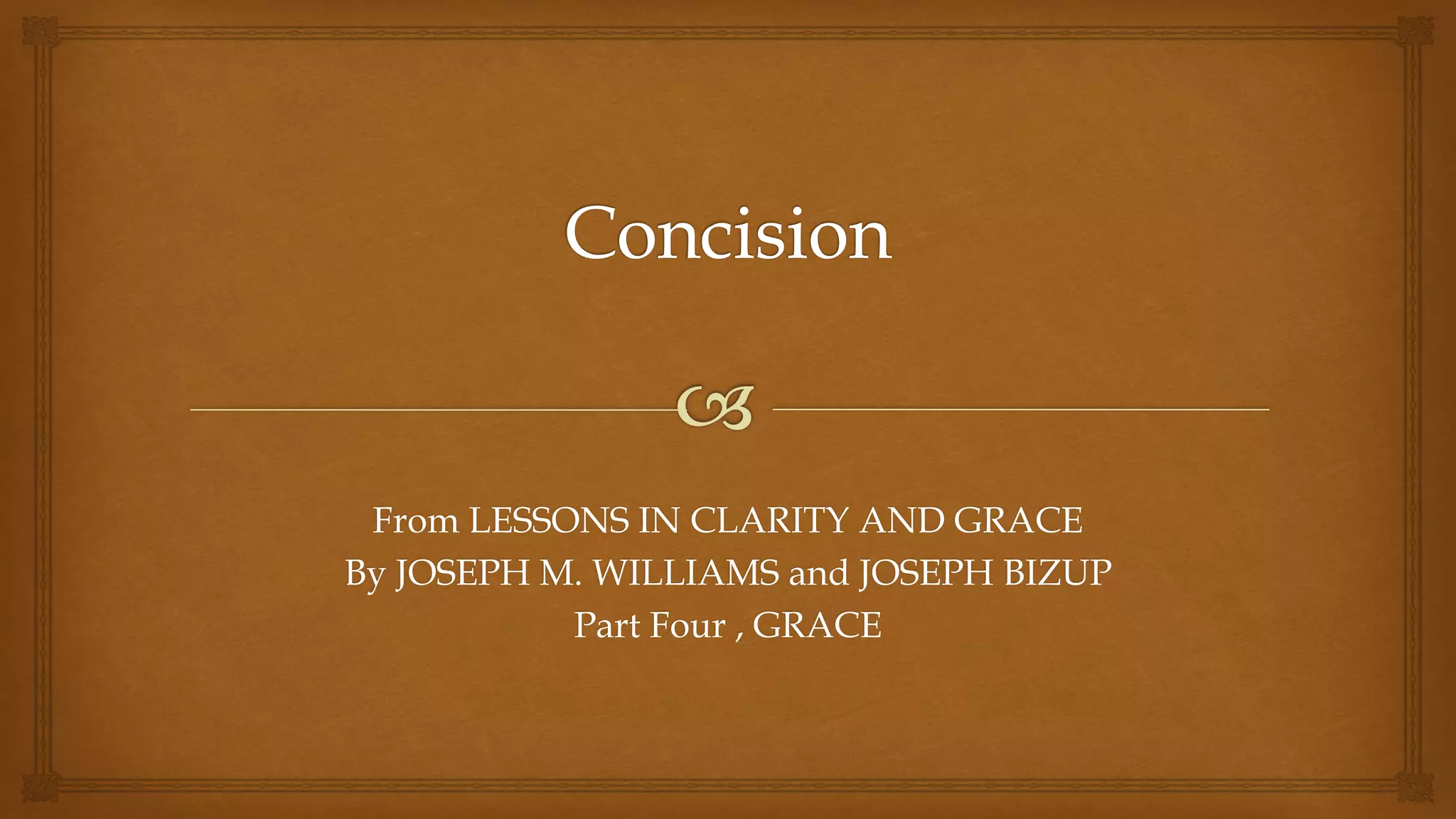 Concision

From LESSONS IN CLARITY AND GRACE
By JOSEPH M. WILLIAMS and JOSEPH BIZUP
Part Four , GRACE